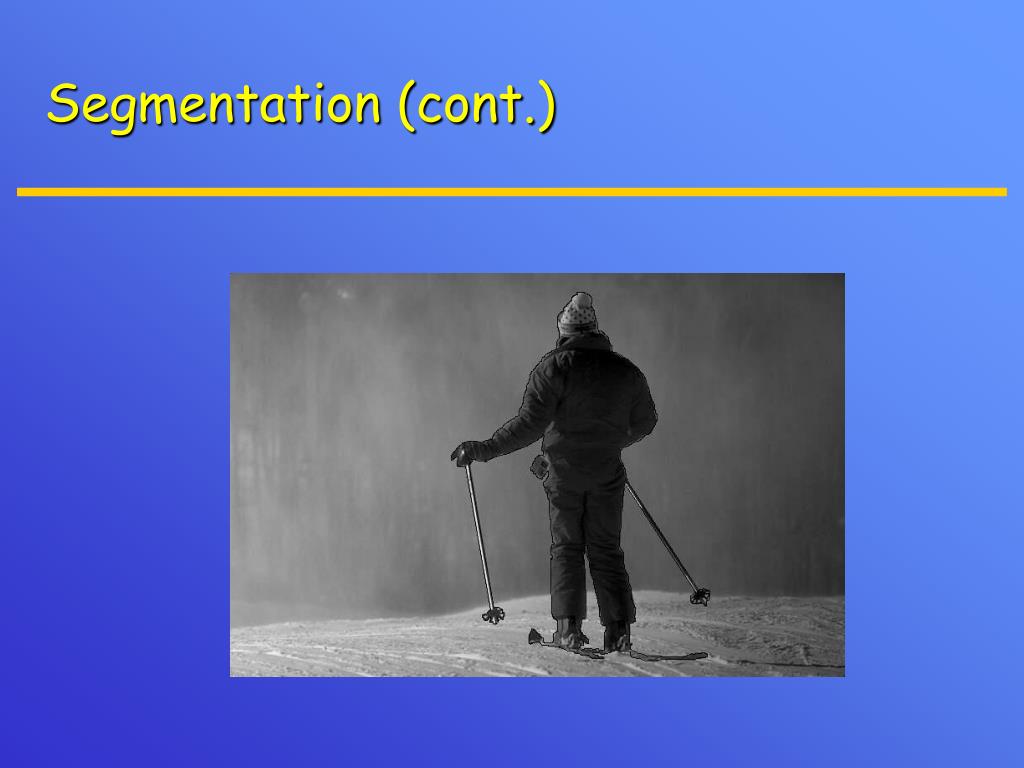 Segmentation (cont.)